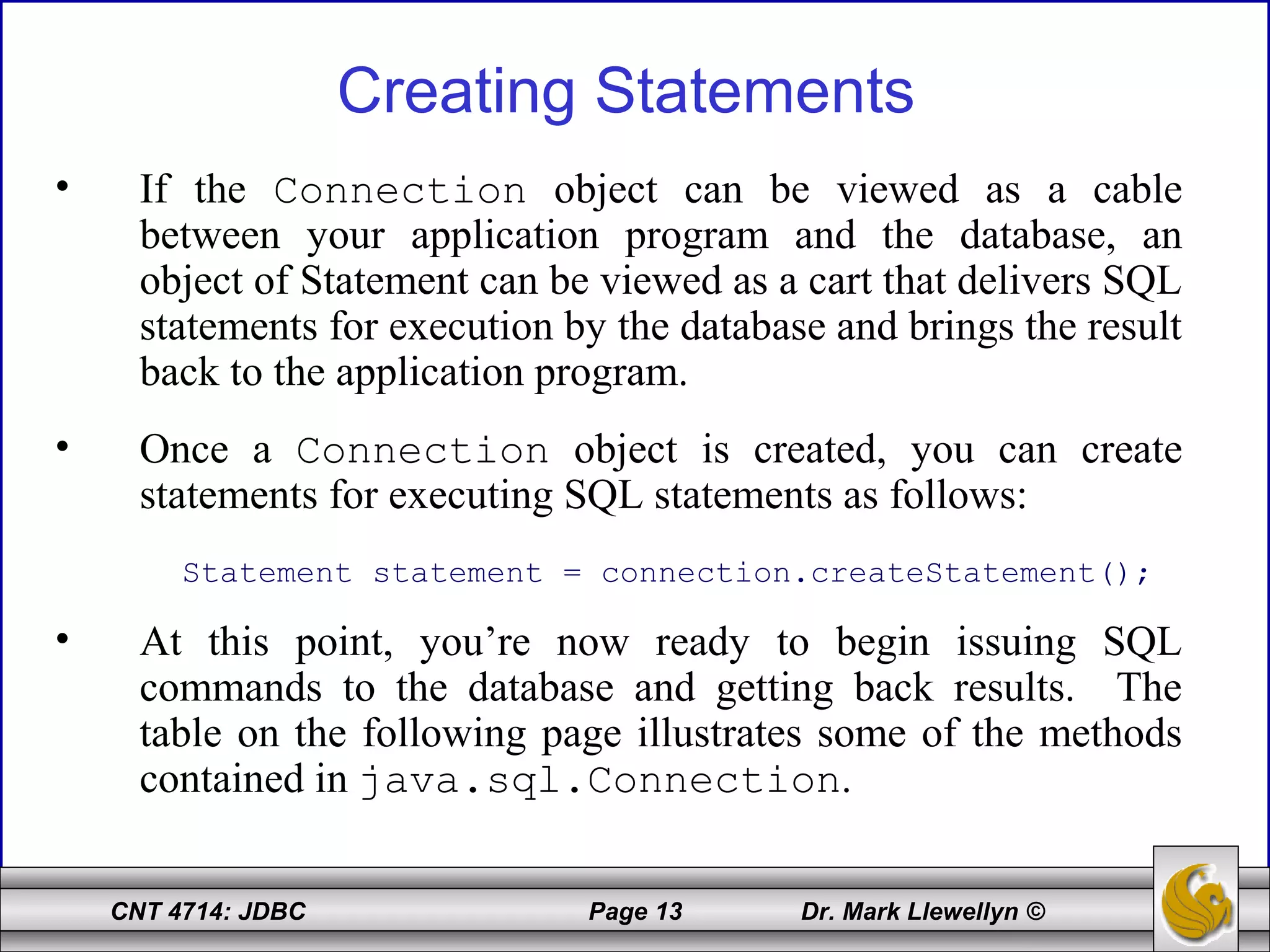 Creating Statements

• If the Connection object can be viewed as a cable between your application program and the database, an object of Statement can be viewed as a cart that delivers SQL statements for execution by the database and brings the result back to the application program.

• Once a Connection object is created, you can create statements for executing SQL statements as follows:

Statement statement = connection.createStatement();

• At this point, you're now ready to begin issuing SQL commands to the database and getting back results. The table on the following page illustrates some of the methods contained in java.sql.Connection.

CNT 4714: JDBC Page 13 Dr. Mark Llewellyn ©